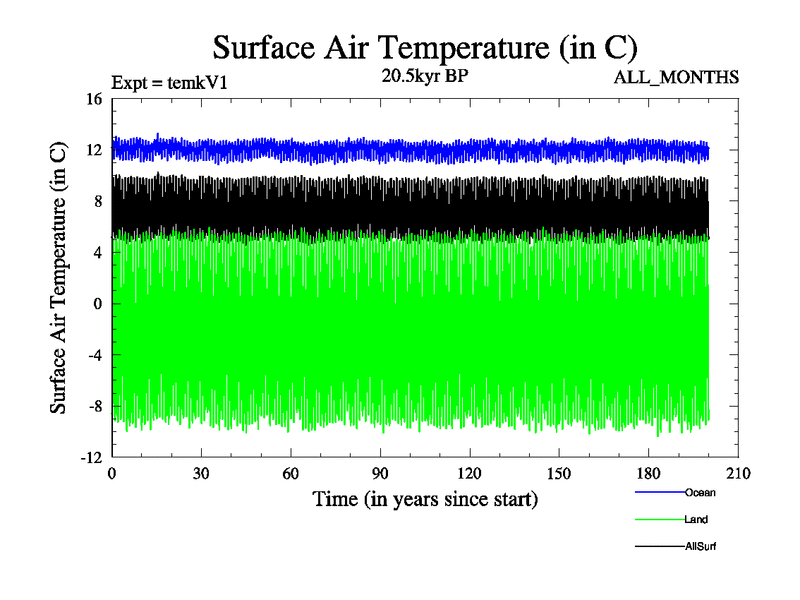 Surface Air Temperature (in C)

Expt = temkV1

20.5kyr BP

ALL_MONTHS

Surface Air Temperature (in C)

16
12
8
4
0
-4
-8
-12

0
30
60
90
120
150
180
210

Time (in years since start)

Ocean
Land
AllSurf